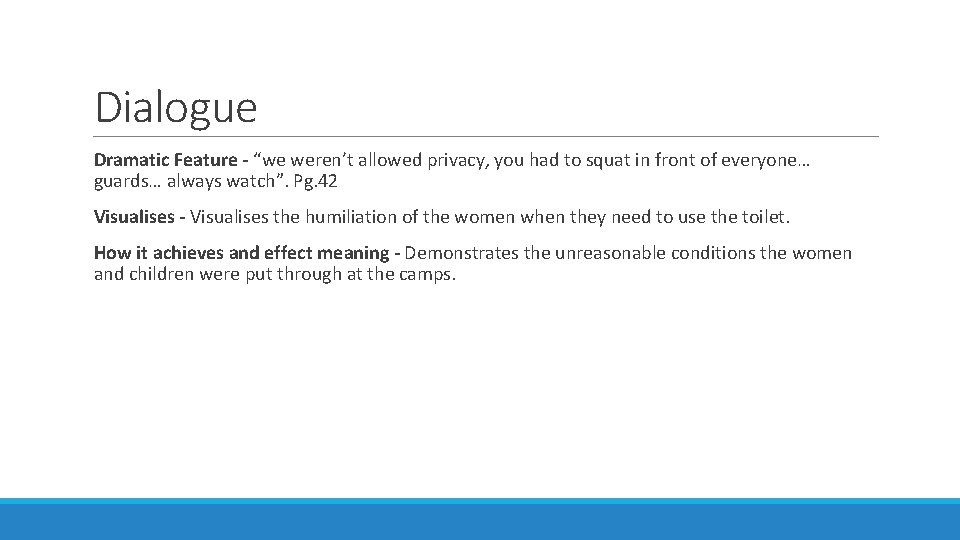 Dialogue

Dramatic Feature - “we weren’t allowed privacy, you had to squat in front of everyone… guards… always watch”. Pg.42

Visualises - Visualises the humiliation of the women when they need to use the toilet.

How it achieves and effect meaning - Demonstrates the unreasonable conditions the women and children were put through at the camps.